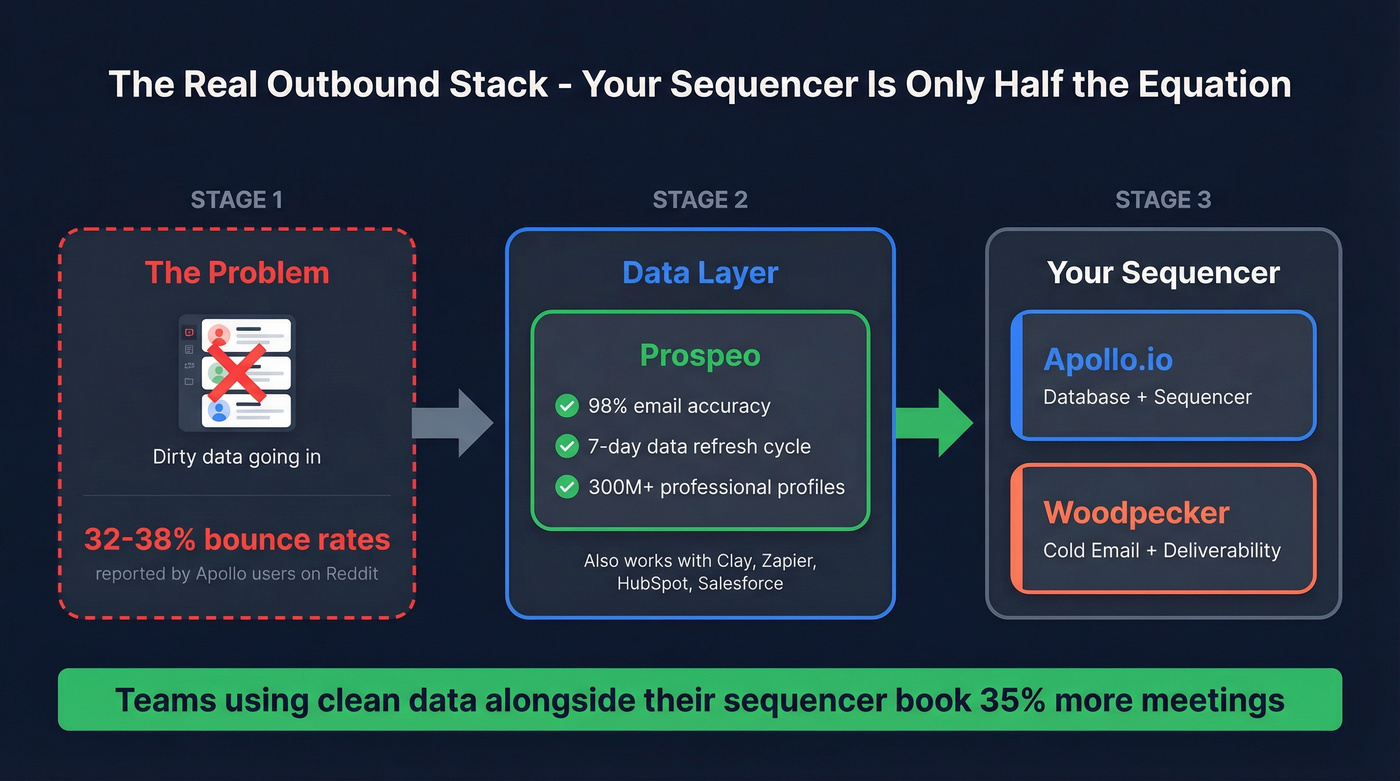 The Real Outbound Stack - Your Sequencer Is Only Half the Equation

STAGE 1

The Problem

Dirty data going in

32-38% bounce rates
reported by Apollo users on Reddit

STAGE 2

Data Layer

Prospeo

98% email accuracy
7-day data refresh cycle
300M+ professional profiles

Also works with Clay, Zapier, HubSpot, Salesforce

STAGE 3

Your Sequencer

Apollo.io
Database + Sequencer

Woodpecker
Cold Email + Deliverability

Teams using clean data alongside their sequencer book 35% more meetings